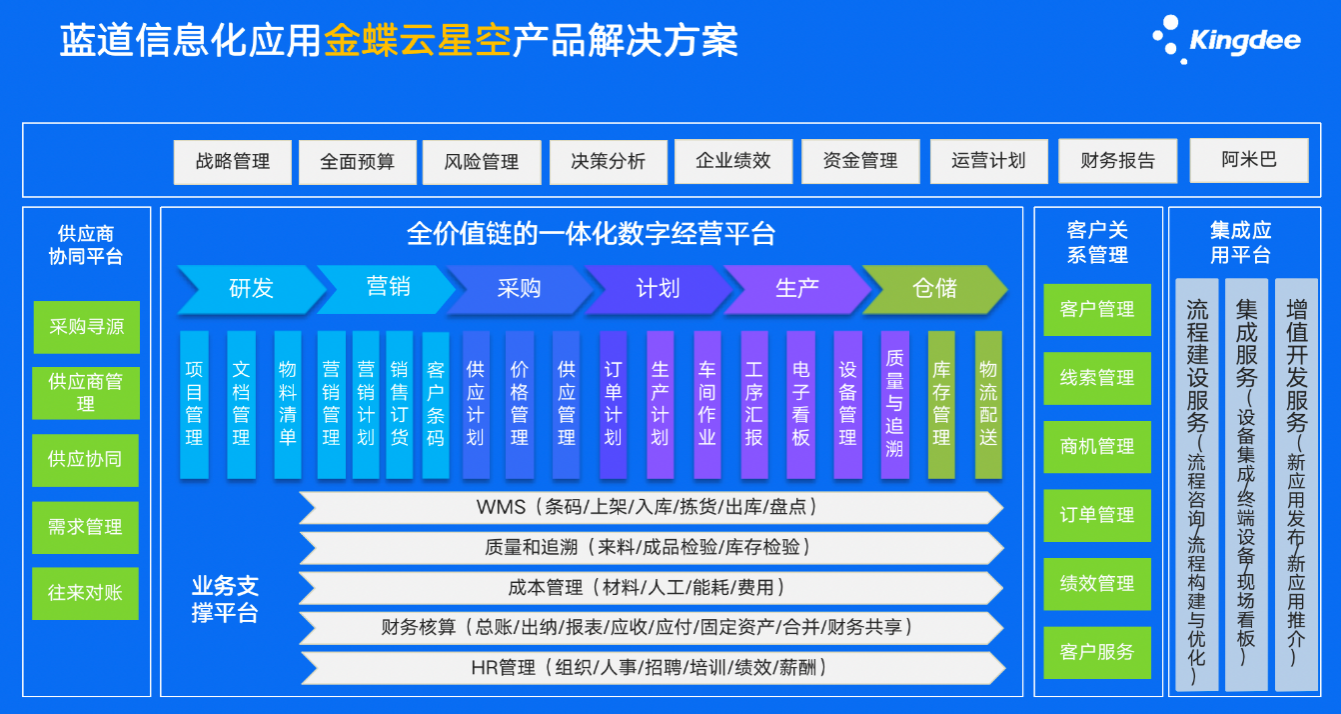 蓝道信息化应用金蝶云星空产品解决方案

Kingdee

战略管理 全面预算 风险管理 决策分析 企业绩效 资金管理 运营计划 财务报告 阿米巴

供应商协同平台

采购寻源

供应商管理

供应协同

需求管理

往来对账

全价值链的一体化数字经营平台

研发 营销 采购 计划 生产 仓储

项目管理 文档管理 物料清单 营销管理 营销计划 销售订货 客户条码 供应计划 价格管理 供应管理 订单计划 生产计划 车间作业 工序汇报 电子看板 设备管理 质量与追溯 库存管理 物流配送

业务支撑平台

WMS（条码/上架/入库/拣货/出库/盘点）

质量和追溯（来料/成品检验/库存检验）

成本管理（材料/人工/能耗/费用）

财务核算（总账/出纳/报表/应收/应付/固定资产/合并/财务共享）

HR管理（组织/人事/招聘/培训/绩效/薪酬）

客户关系管理

客户管理

线索管理

商机管理

订单管理

绩效管理

客户服务

集成应用平台

流程建设服务（流程咨询/流程构建与优化）

集成服务（设备集成/终端设备/现场看板）

增值开发服务（新应用发布/新应用推介）